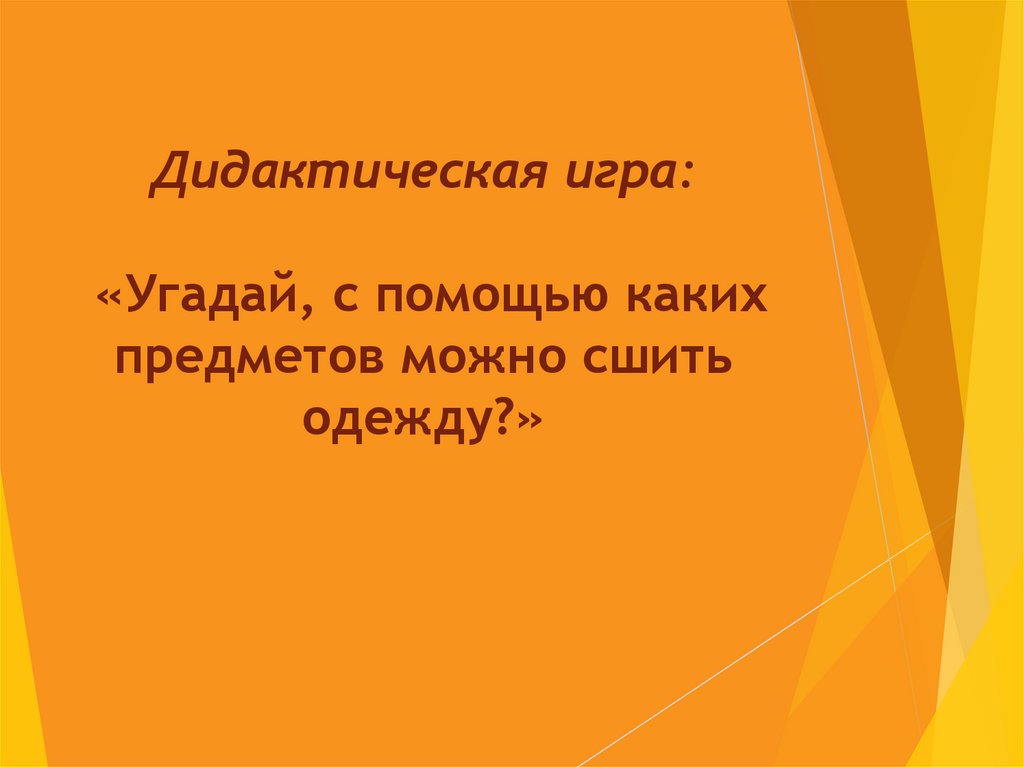 Дидактическая игра:

«Угадай, с помощью каких предметов можно сшить одежду?»